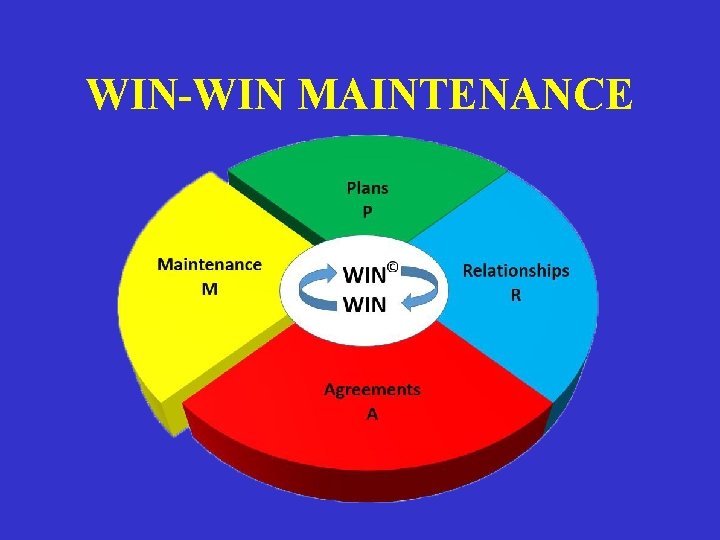 WIN-WIN MAINTENANCE

Plans
P

Maintenance
M

WIN©
WIN

Relationships
R

Agreements
A